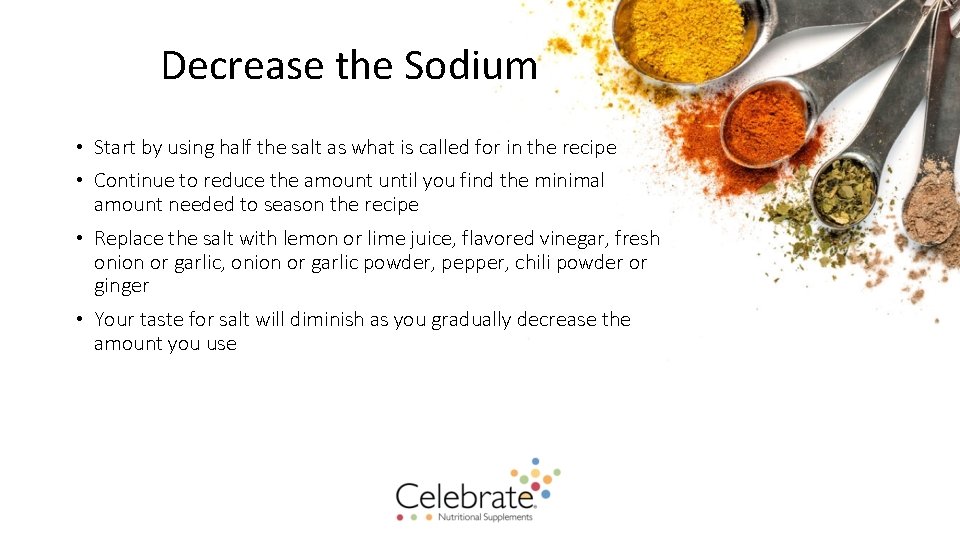 Decrease the Sodium

• Start by using half the salt as what is called for in the recipe

• Continue to reduce the amount until you find the minimal amount needed to season the recipe

• Replace the salt with lemon or lime juice, flavored vinegar, fresh onion or garlic, onion or garlic powder, pepper, chili powder or ginger

• Your taste for salt will diminish as you gradually decrease the amount you use

Celebrate
Nutritional Supplements